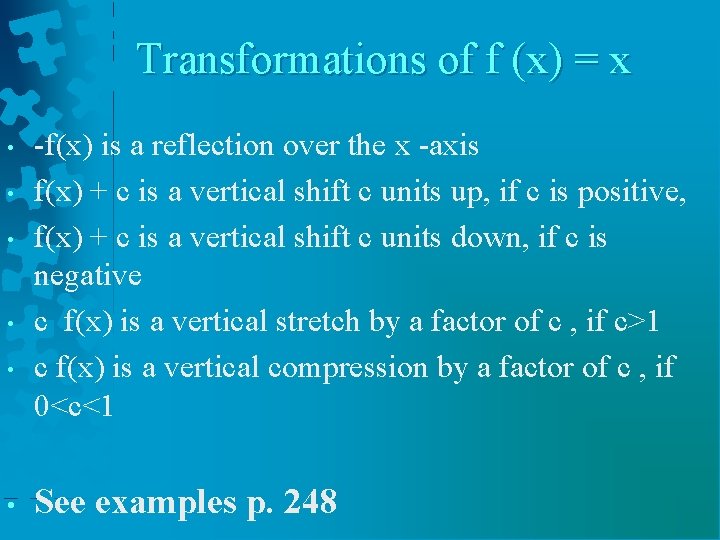 Transformations of f (x) = x

• -f(x) is a reflection over the x -axis
• f(x) + c is a vertical shift c units up, if c is positive,
• f(x) + c is a vertical shift c units down, if c is negative
• c f(x) is a vertical stretch by a factor of c , if c>1
• c f(x) is a vertical compression by a factor of c , if 0<c<1

• See examples p. 248